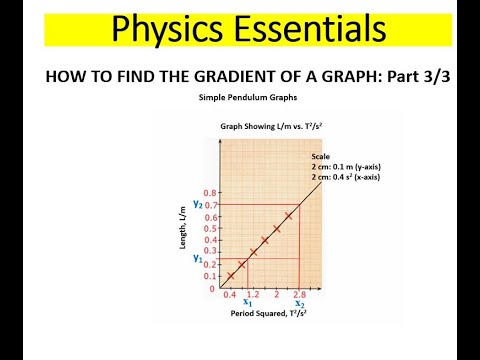 Physics Essentials

HOW TO FIND THE GRADIENT OF A GRAPH: Part 3/3

Simple Pendulum Graphs

Graph Showing L/m vs. $T^2/s^2$

Scale
2 cm: 0.1 m (y-axis)
2 cm: 0.4 $s^2$ (x-axis)

Length, L/m

0.8
$y_2$ 0.7
0.6
0.5
0.4
0.3
$y_1$ 0.2
0.1
0

0.4 1.2 2 2.8
$x_1$ $x_2$

Period Squared, $T^2/s^2$